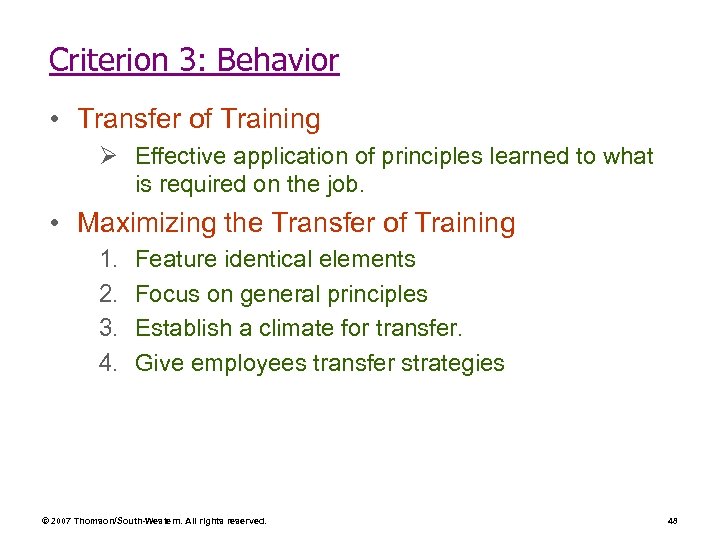 Criterion 3: Behavior

• Transfer of Training

➢ Effective application of principles learned to what is required on the job.

• Maximizing the Transfer of Training

1. Feature identical elements
2. Focus on general principles
3. Establish a climate for transfer.
4. Give employees transfer strategies

© 2007 Thomson/South-Western. All rights reserved.

48